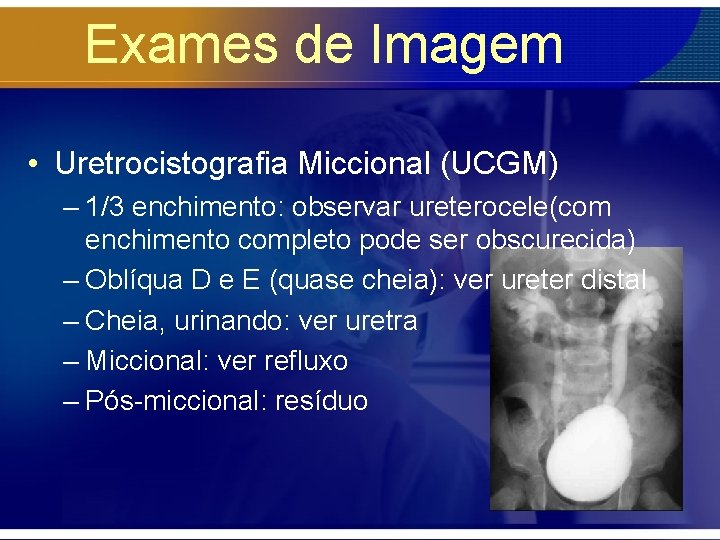 Exames de Imagem

• Uretrocistografia Miccional (UCGM)
– 1/3 enchimento: observar ureterocele(com enchimento completo pode ser obscurecida)
– Oblíqua D e E (quase cheia): ver ureter distal
– Cheia, urinando: ver uretra
– Miccional: ver refluxo
– Pós-miccional: resíduo